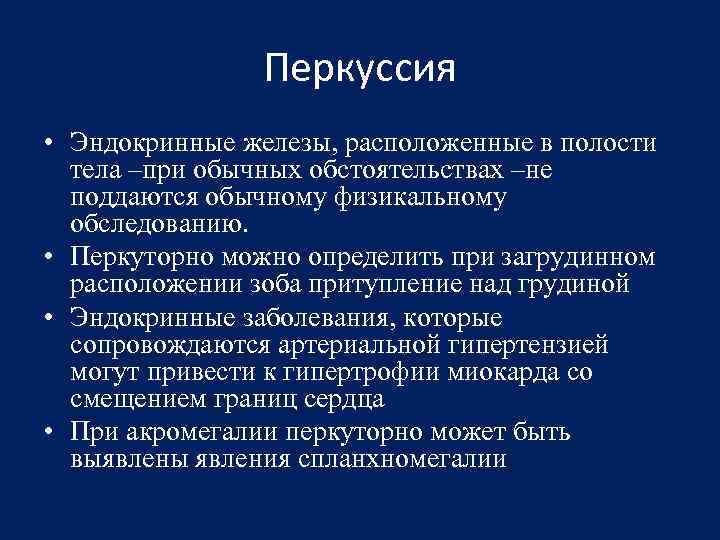 Перкуссия

• Эндокринные железы, расположенные в полости тела –при обычных обстоятельствах –не поддаются обычному физикальному обследованию.

• Перкуторно можно определить при загрудинном расположении зоба притупление над грудиной

• Эндокринные заболевания, которые сопровождаются артериальной гипертензией могут привести к гипертрофии миокарда со смещением границ сердца

• При акромегалии перкуторно может быть выявлены явления спланхномегалии